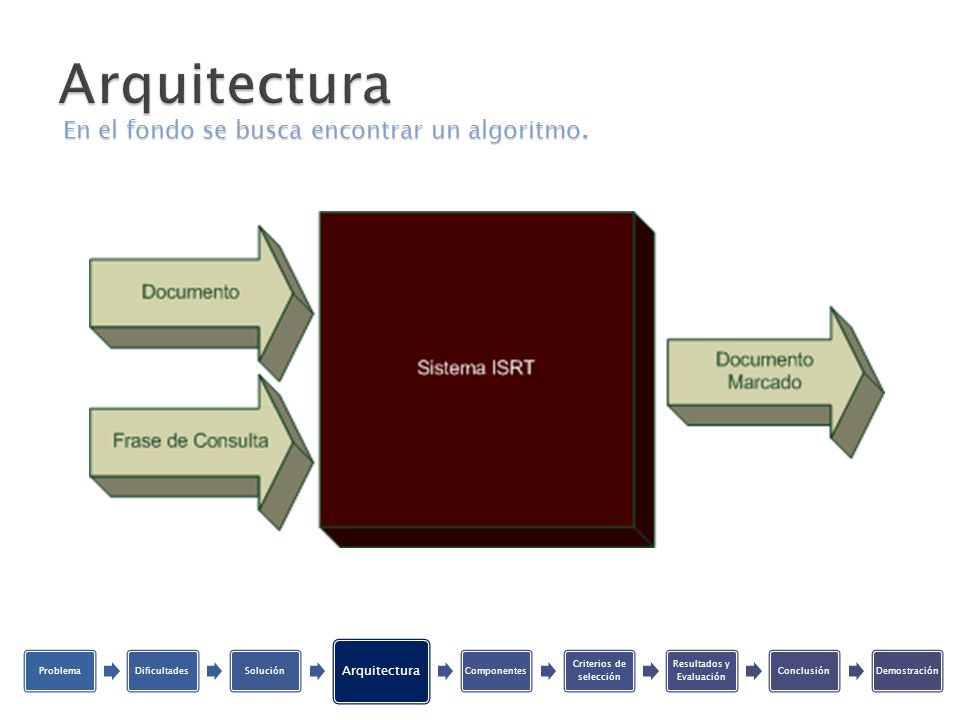 Arquitectura
En el fondo se busca encontrar un algoritmo.

Documento

Frase de Consulta

Sistema ISRT

Documento Marcado

Problema
Dificultades
Solución
Arquitectura
Componentes
Criterios de selección
Resultados y Evaluación
Conclusión
Demostración